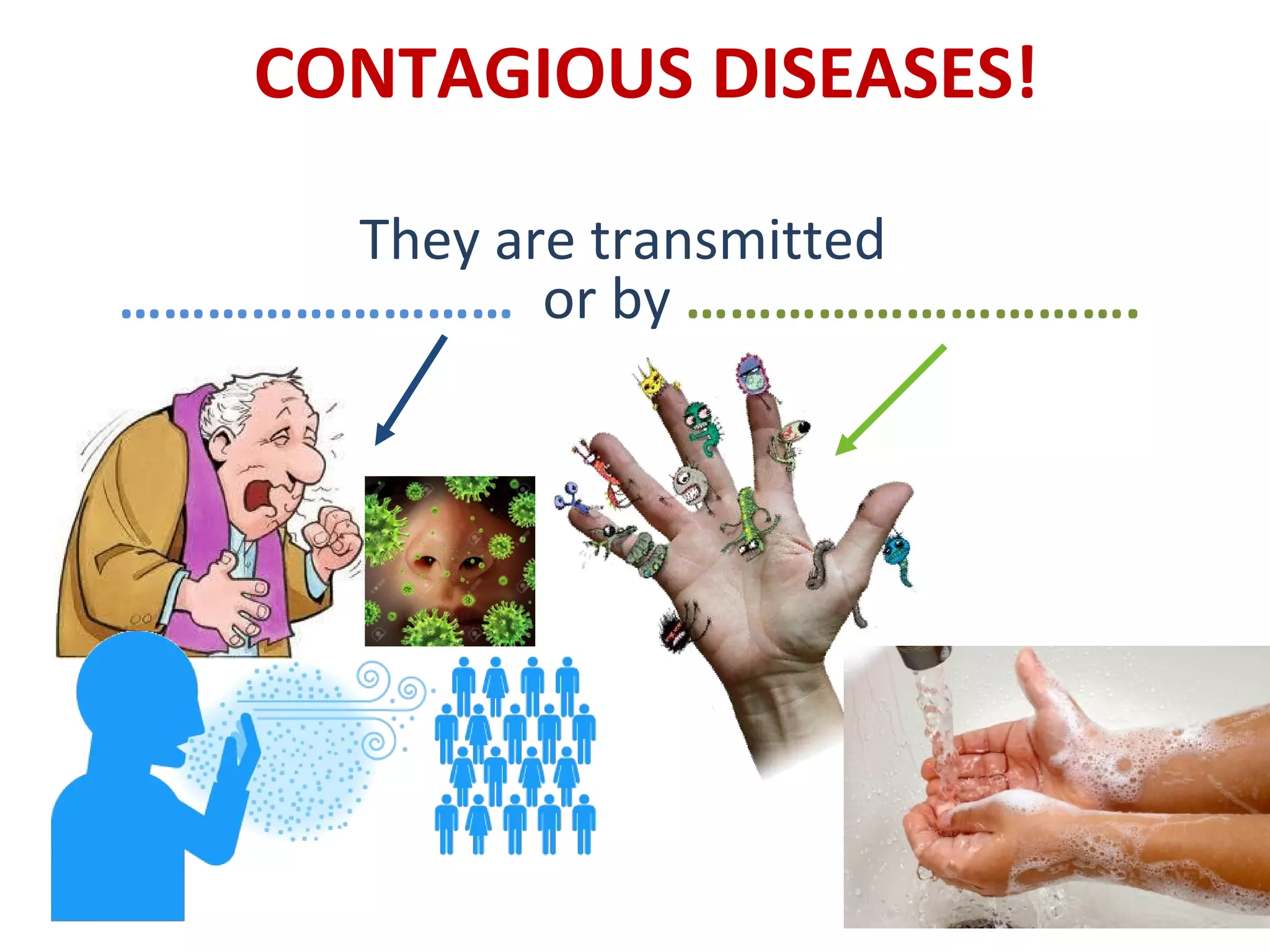 CONTAGIOUS DISEASES!

They are transmitted
........................... or by ...............................